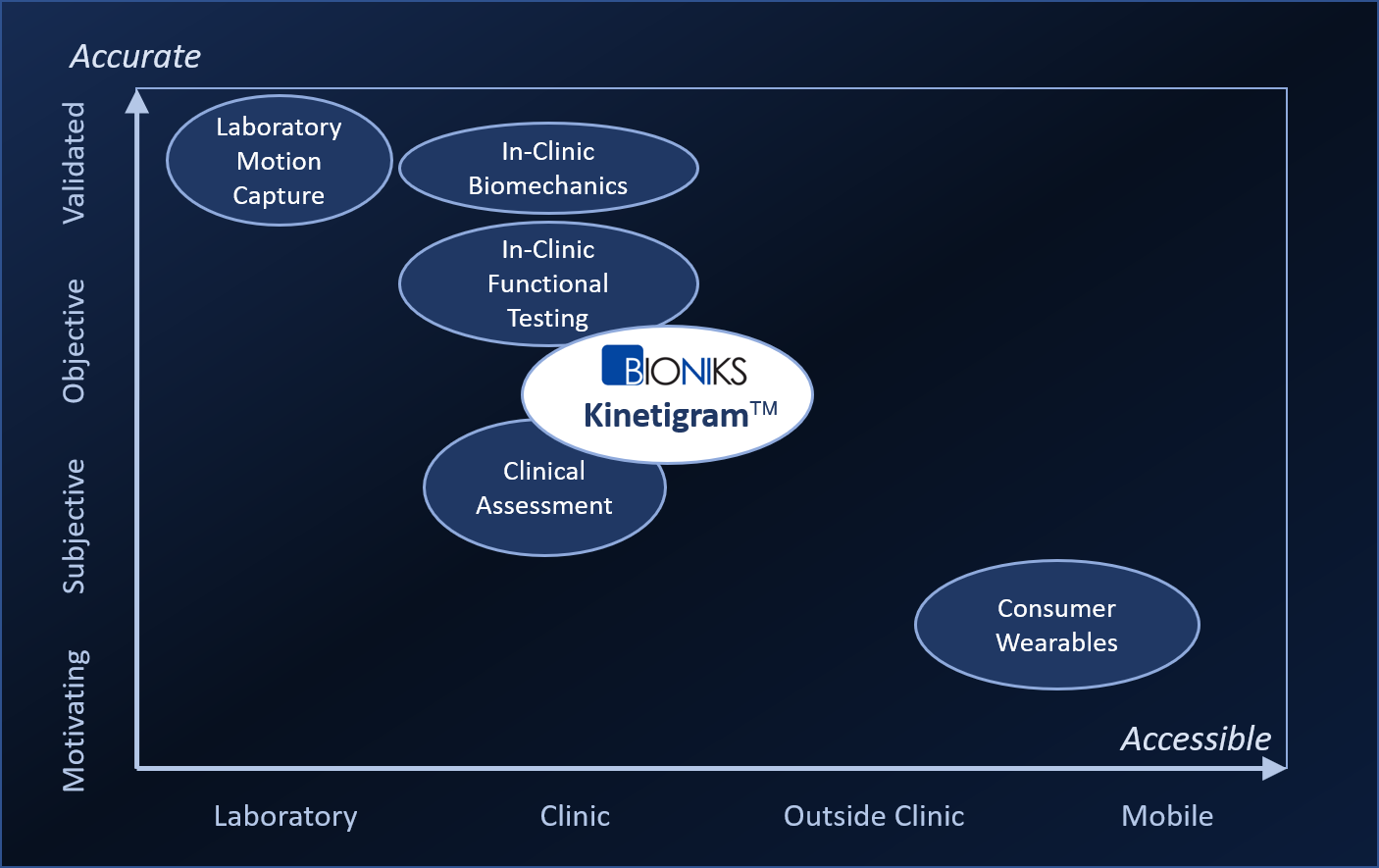 Accurate

Validated

Objective

Subjective

Motivating

Laboratory Motion Capture

In-Clinic Biomechanics

In-Clinic Functional Testing

BIONIKS

Kinetigram™

Clinical Assessment

Consumer Wearables

Accessible

Laboratory

Clinic

Outside Clinic

Mobile